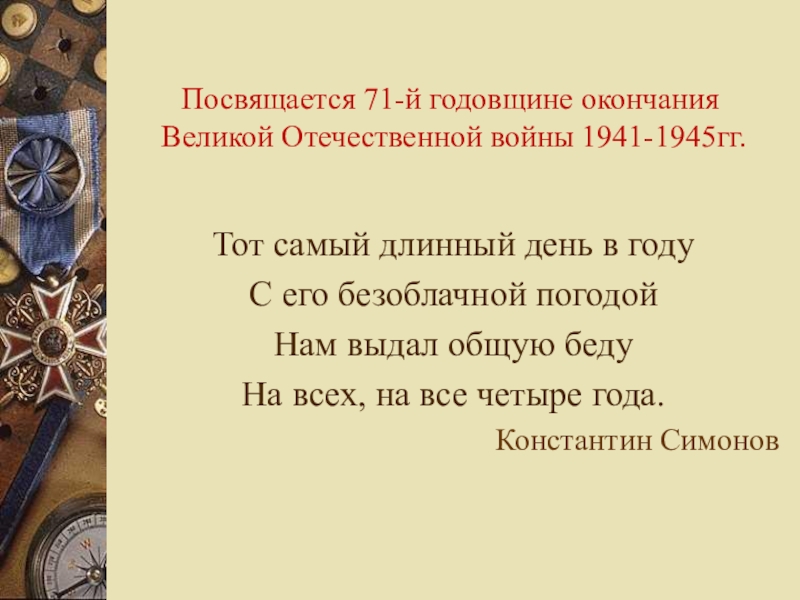 Посвящается 71-й годовщине окончания Великой Отечественной войны 1941-1945гг.

Тот самый длинный день в году
С его безоблачной погодой
Нам выдал общую беду
На всех, на все четыре года.

Константин Симонов